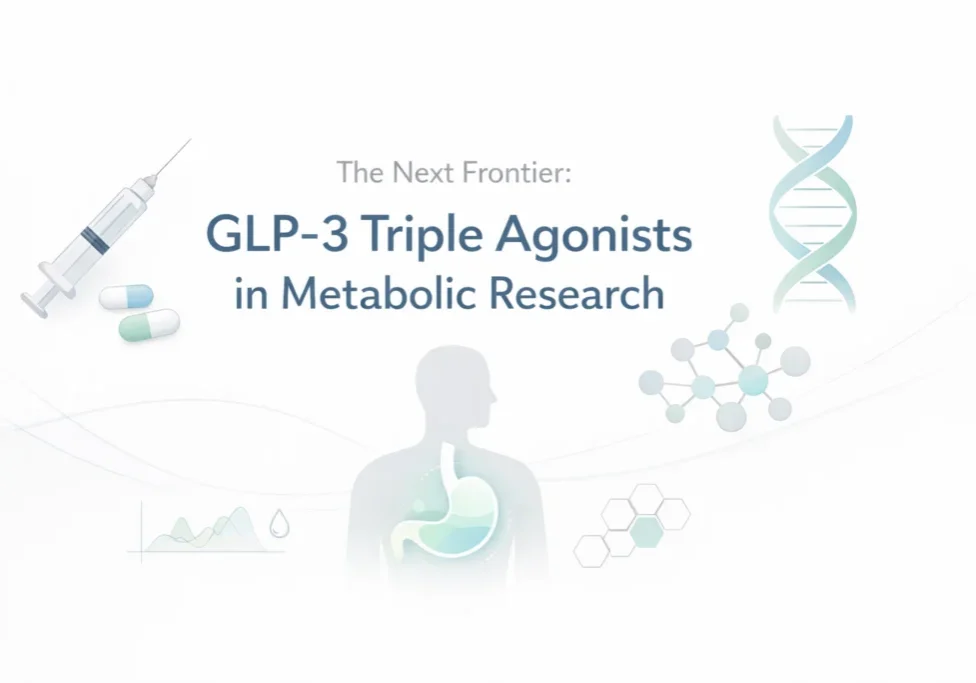 The Next Frontier:

GLP-3 Triple Agonists in Metabolic Research